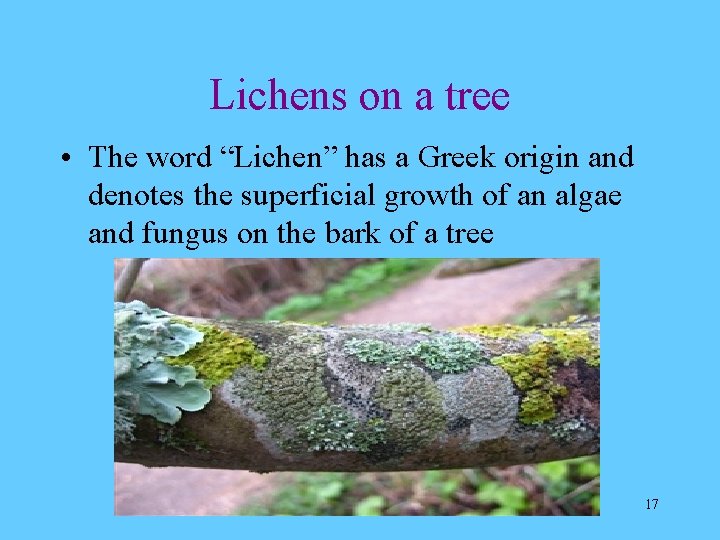 Lichens on a tree

• The word “Lichen” has a Greek origin and denotes the superficial growth of an algae and fungus on the bark of a tree

17